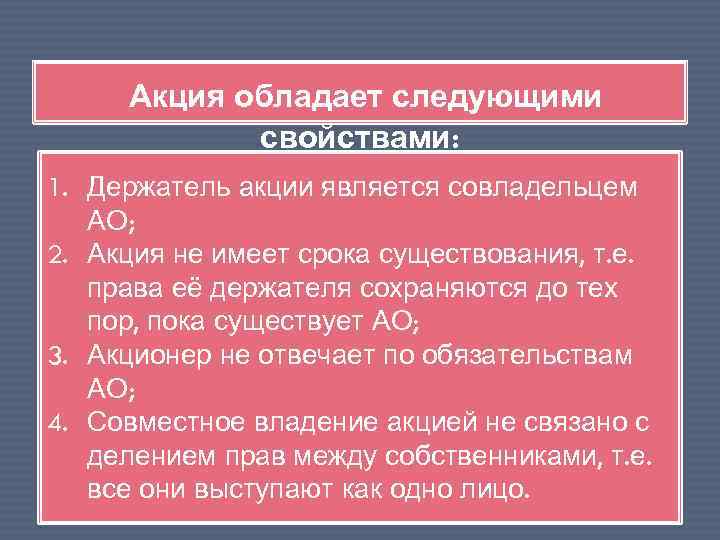 Акция обладает следующими свойствами:

1. Держатель акции является совладельцем АО;
2. Акция не имеет срока существования, т.е. права её держателя сохраняются до тех пор, пока существует АО;
3. Акционер не отвечает по обязательствам АО;
4. Совместное владение акцией не связано с делением прав между собственниками, т.е. все они выступают как одно лицо.